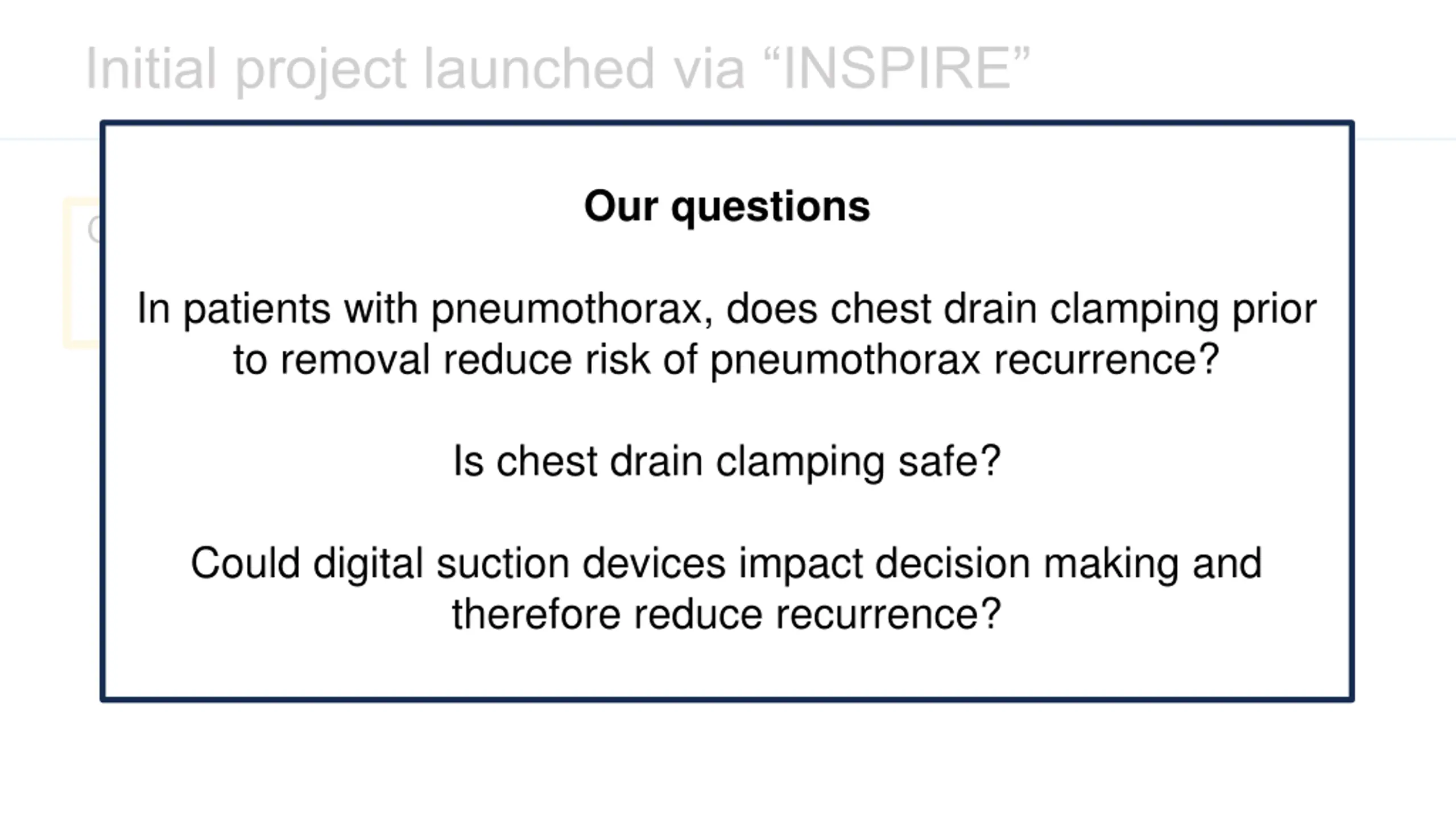 Initial project launched via “INSPIRE”

Our questions

In patients with pneumothorax, does chest drain clamping prior to removal reduce risk of pneumothorax recurrence?

Is chest drain clamping safe?

Could digital suction devices impact decision making and therefore reduce recurrence?